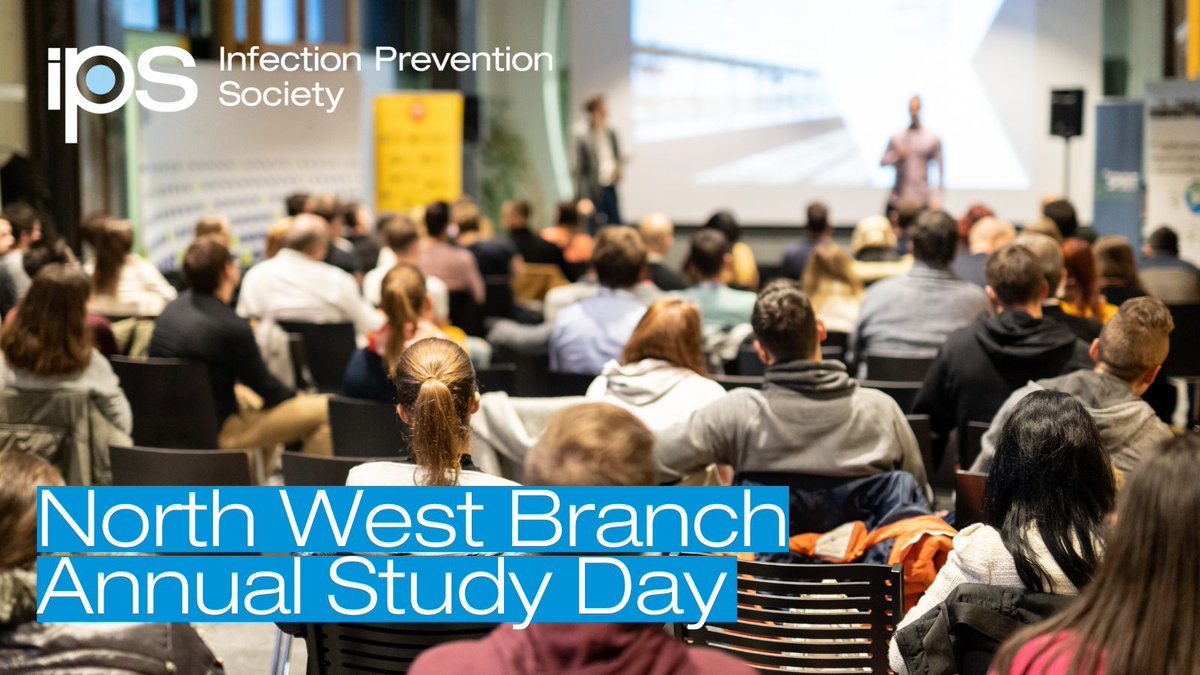 ips Infection Prevention Society

North West Branch Annual Study Day